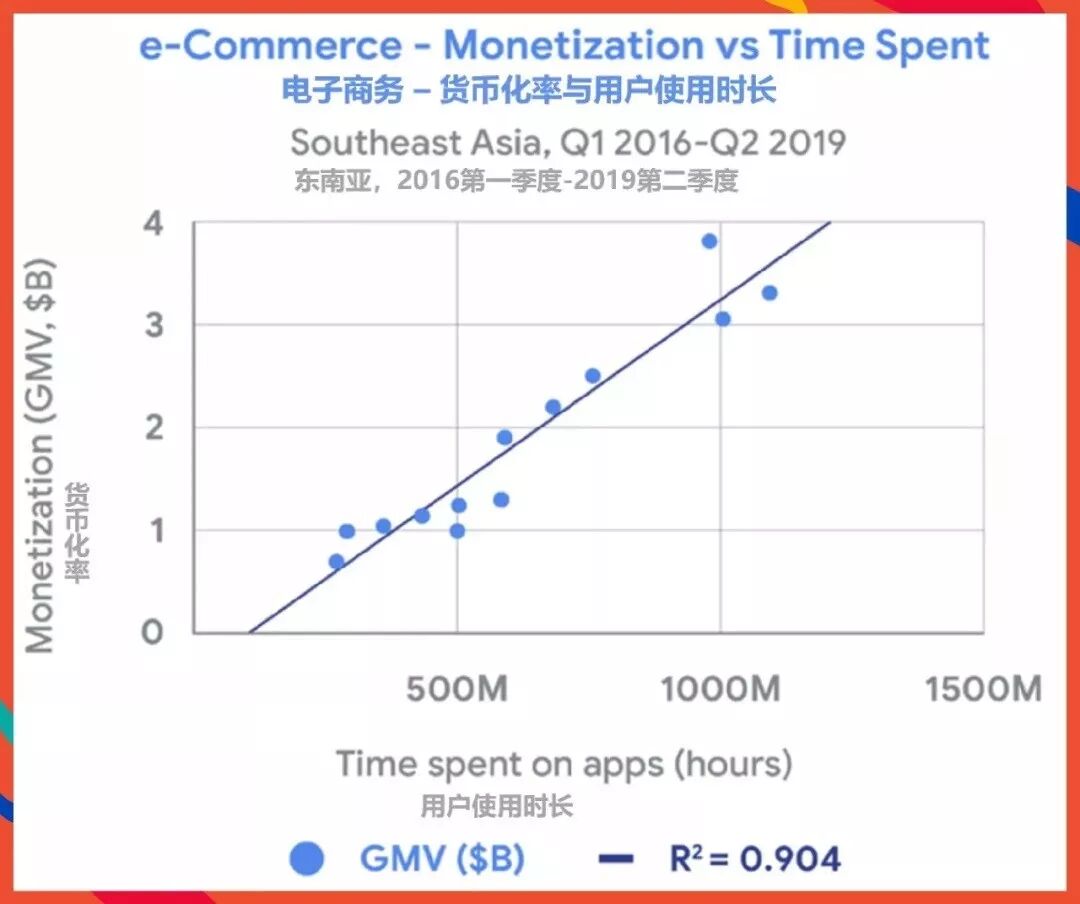 e-Commerce - Monetization vs Time Spent
电子商务 – 货币化率与用户使用时长

Southeast Asia, Q1 2016-Q2 2019
东南亚，2016第一季度-2019第二季度

Monetization (GMV, $B)
货币化率

4
3
2
1
0

500M
1000M
1500M

Time spent on apps (hours)
用户使用时长

GMV ($B)
$R^2 = 0.904$